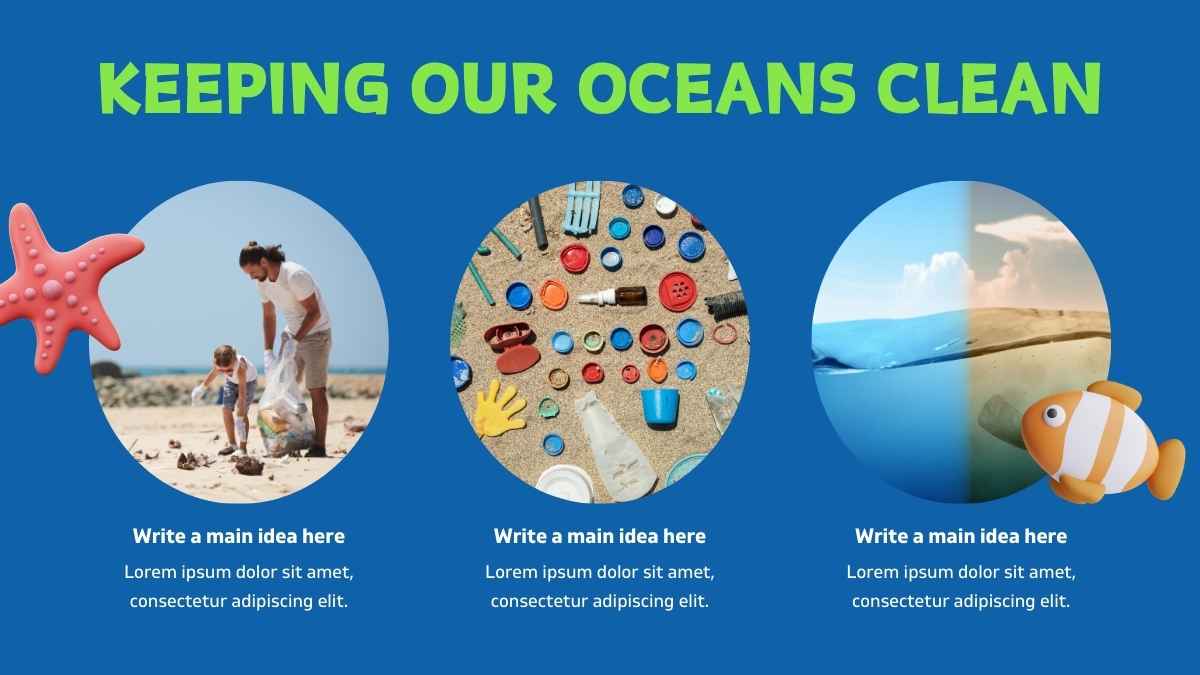 KEEPING OUR OCEANS CLEAN

Write a main idea here

Lorem ipsum dolor sit amet, consectetur adipiscing elit.

Write a main idea here

Lorem ipsum dolor sit amet, consectetur adipiscing elit.

Write a main idea here

Lorem ipsum dolor sit amet, consectetur adipiscing elit.